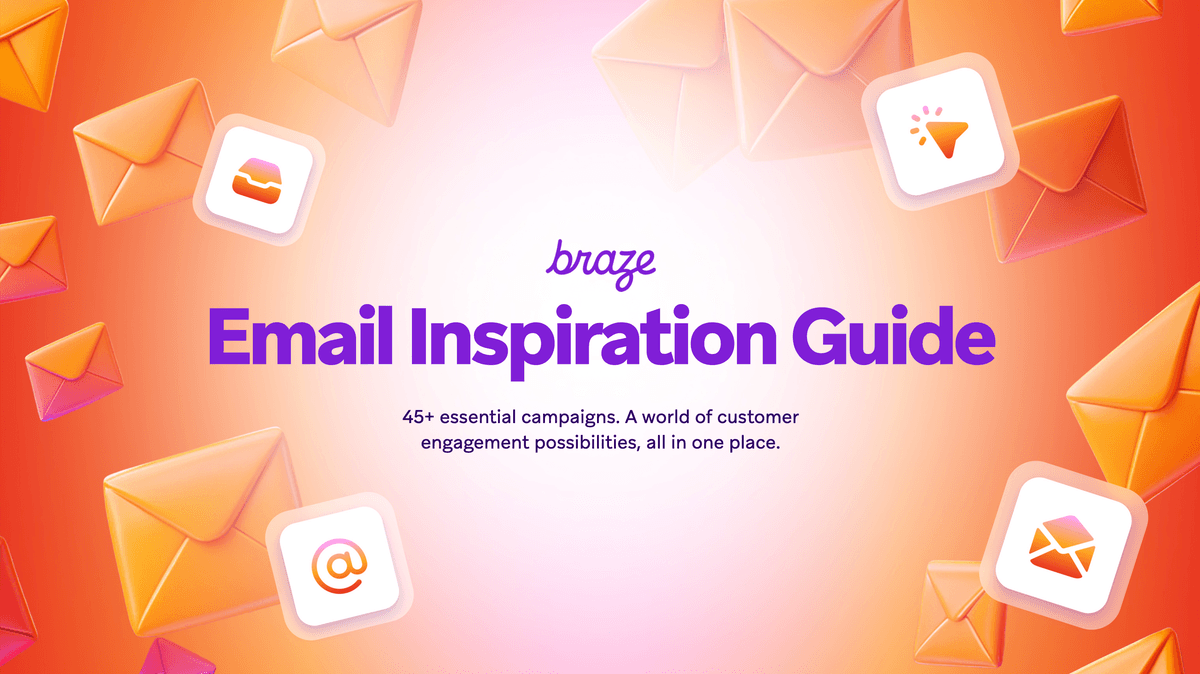 braze

Email Inspiration Guide

45+ essential campaigns. A world of customer engagement possibilities, all in one place.

@